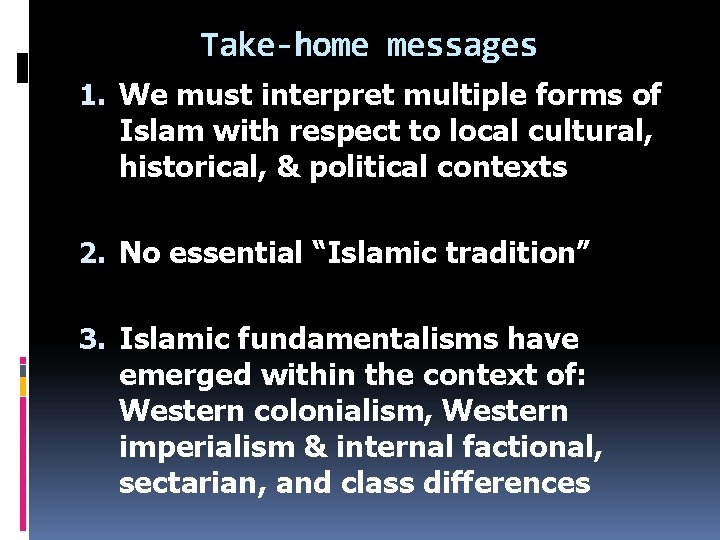 Take-home messages

1. We must interpret multiple forms of Islam with respect to local cultural, historical, & political contexts

2. No essential “Islamic tradition”

3. Islamic fundamentalisms have emerged within the context of: Western colonialism, Western imperialism & internal factional, sectarian, and class differences